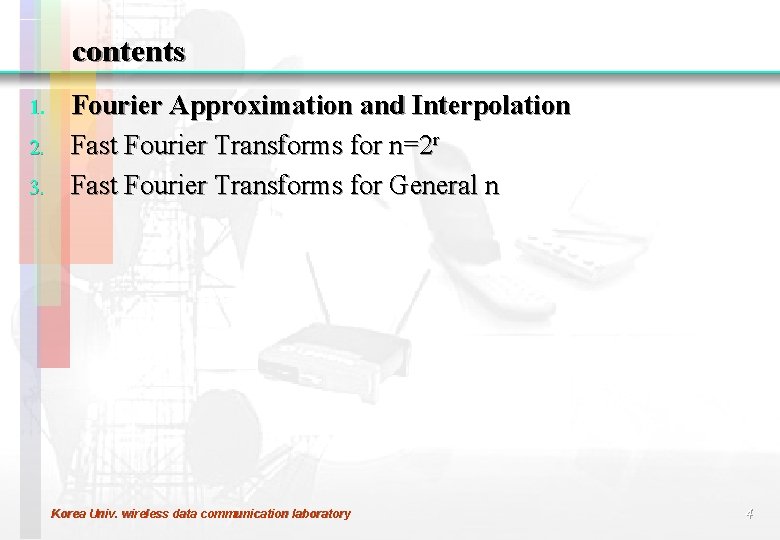 contents

1. Fourier Approximation and Interpolation
2. Fast Fourier Transforms for $n=2^r$
3. Fast Fourier Transforms for General n

Korea Univ. wireless data communication laboratory

4